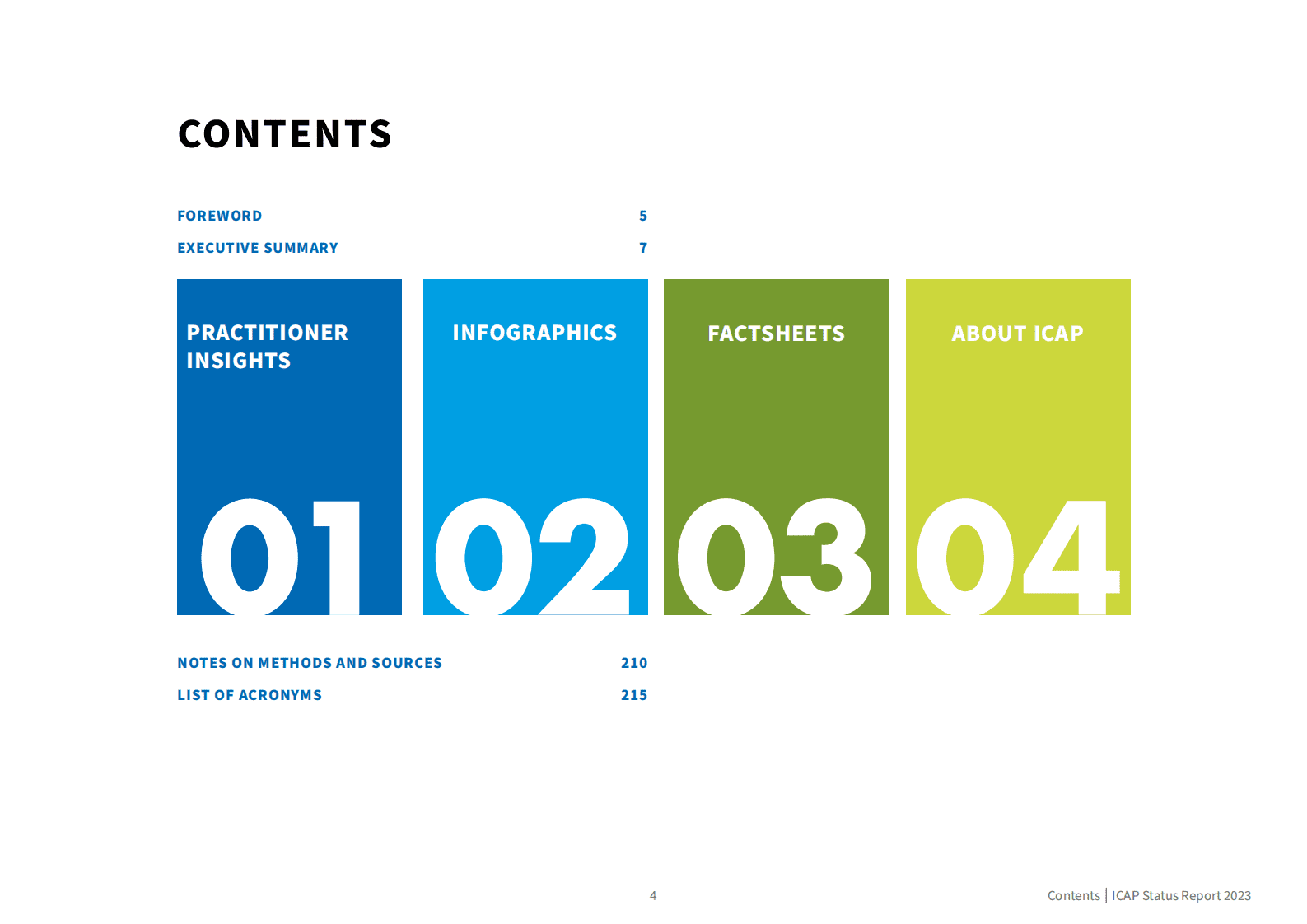 CONTENTS

FOREWORD 5

EXECUTIVE SUMMARY 7

PRACTITIONER INSIGHTS

01

INFOGRAPHICS

02

FACTSHEETS

03

ABOUT ICAP

04

NOTES ON METHODS AND SOURCES 210

LIST OF ACRONYMS 215

4

Contents | ICAP Status Report 2023